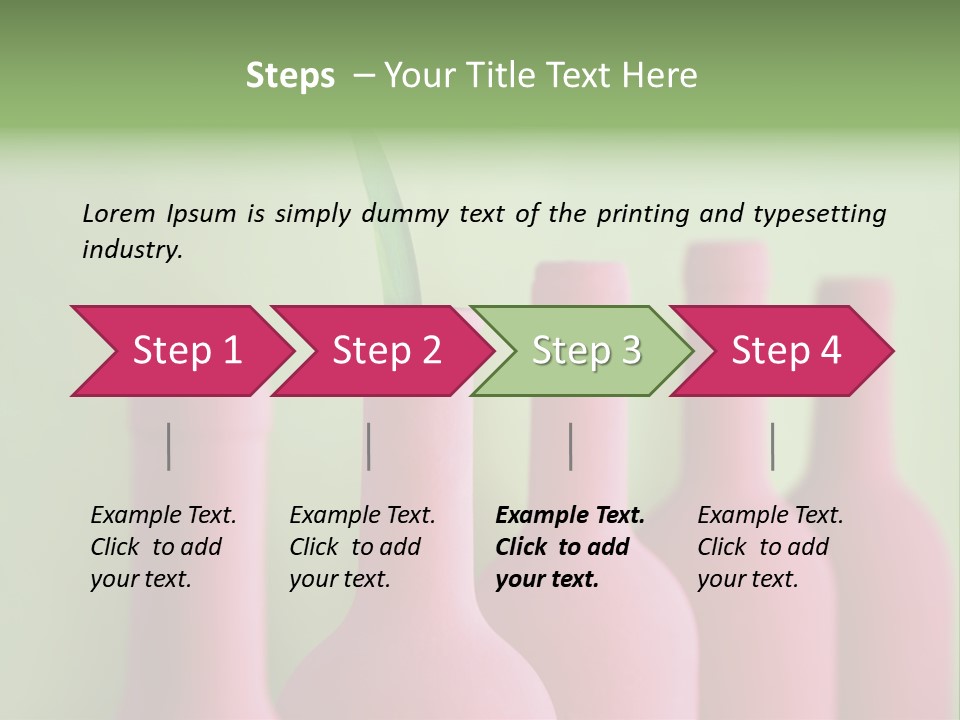 Steps – Your Title Text Here

Lorem Ipsum is simply dummy text of the printing and typesetting industry.

Step 1

Step 2

Step 3

Step 4

Example Text. Click to add your text.

Example Text. Click to add your text.

Example Text. Click to add your text.

Example Text. Click to add your text.